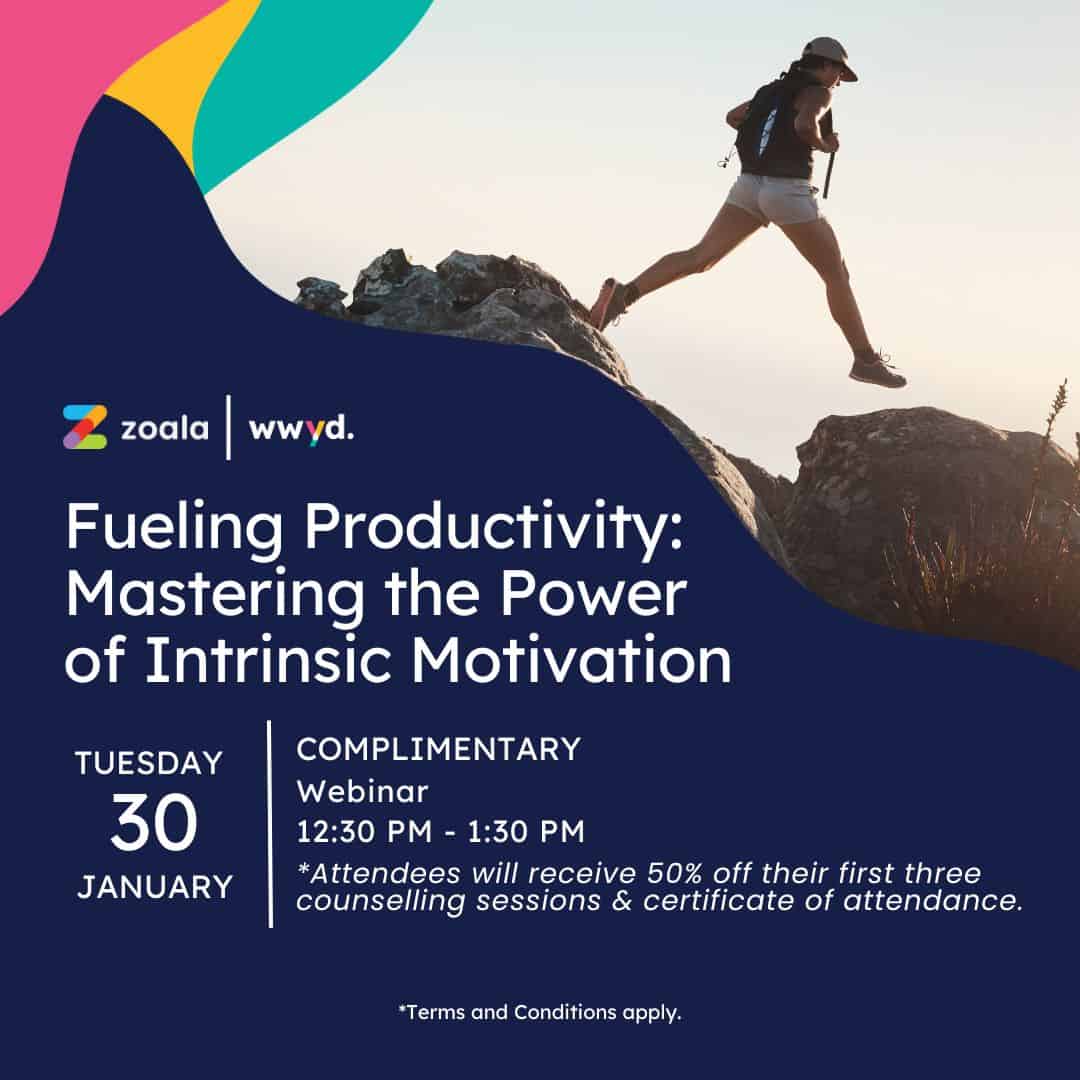 zoala | wwyd.

Fueling Productivity: Mastering the Power of Intrinsic Motivation

TUESDAY
30
JANUARY

COMPLIMENTARY
Webinar
12:30 PM - 1:30 PM
*Attendees will receive 50% off their first three counselling sessions & certificate of attendance.

*Terms and Conditions apply.